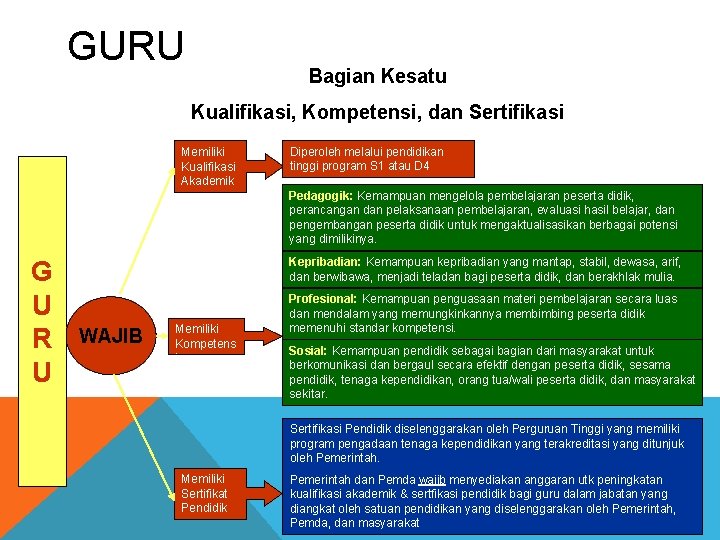 GURU

Bagian Kesatu

Kualifikasi, Kompetensi, dan Sertifikasi

G
U
R
U

WAJIB

Memiliki Kualifikasi Akademik

Diperoleh melalui pendidikan tinggi program S1 atau D4

Memiliki Kompetens

Pedagogik: Kemampuan mengelola pembelajaran peserta didik, perancangan dan pelaksanaan pembelajaran, evaluasi hasil belajar, dan pengembangan peserta didik untuk mengaktualisasikan berbagai potensi yang dimilikinya.

Kepribadian: Kemampuan kepribadian yang mantap, stabil, dewasa, arif, dan berwibawa, menjadi teladan bagi peserta didik, dan berakhlak mulia.

Profesional: Kemampuan penguasaan materi pembelajaran secara luas dan mendalam yang memungkinkannya membimbing peserta didik memenuhi standar kompetensi.

Sosial: Kemampuan pendidik sebagai bagian dari masyarakat untuk berkomunikasi dan bergaul secara efektif dengan peserta didik, sesama pendidik, tenaga kependidikan, orang tua/wali peserta didik, dan masyarakat sekitar.

Memiliki Sertifikat Pendidik

Sertifikasi Pendidik diselenggarakan oleh Perguruan Tinggi yang memiliki program pengadaan tenaga kependidikan yang terakreditasi yang ditunjuk oleh Pemerintah.

Pemerintah dan Pemda wajib menyediakan anggaran utk peningkatan kualifikasi akademik & sertfikasi pendidik bagi guru dalam jabatan yang diangkat oleh satuan pendidikan yang diselenggarakan oleh Pemerintah, Pemda, dan masyarakat